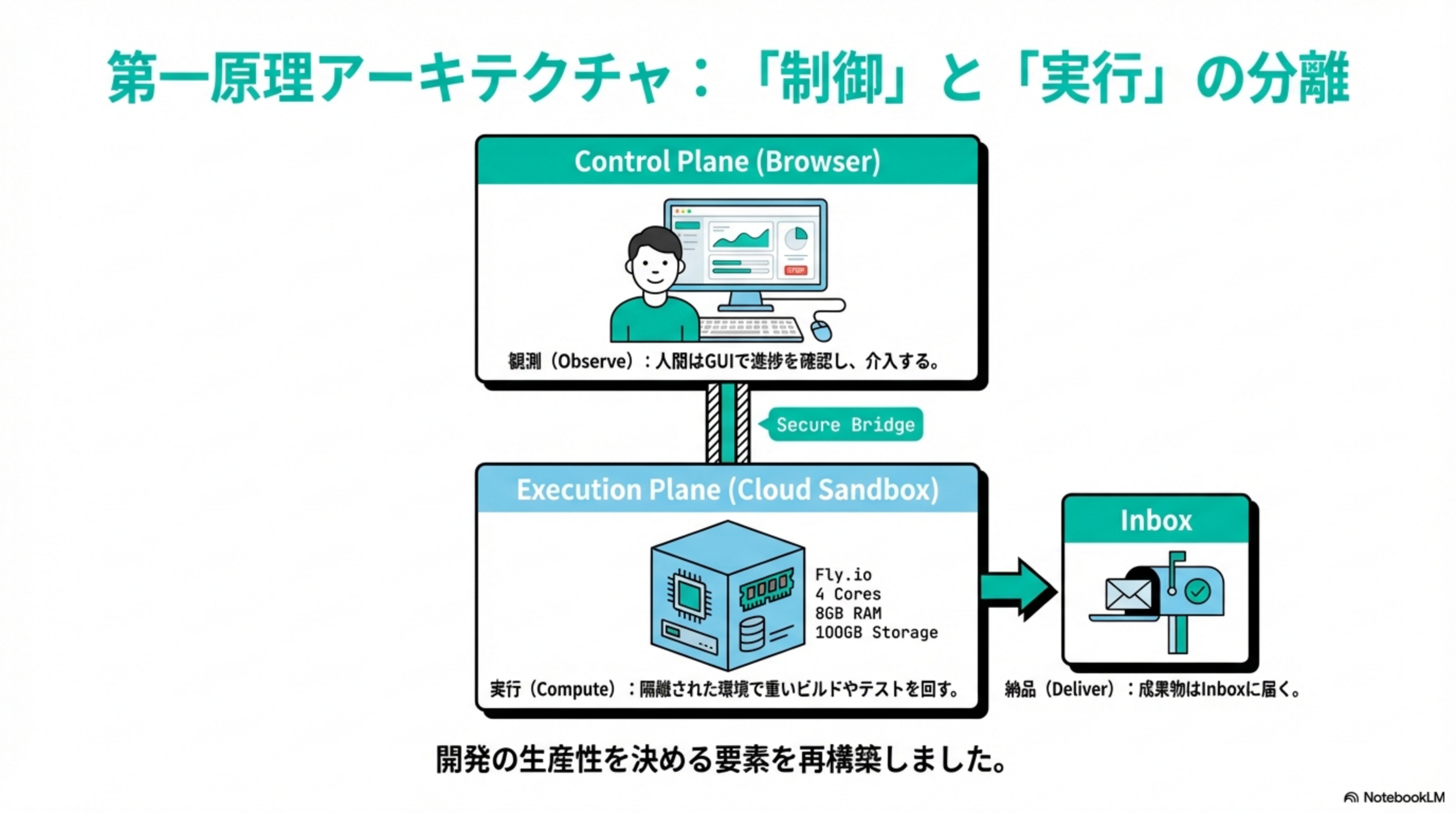 第一原理アーキテクチャ：「制御」と「実行」の分離

Control Plane (Browser)

観測（Observe）：人間はGUIで進捗を確認し、介入する。

Secure Bridge

Execution Plane (Cloud Sandbox)

Fly.io
4 Cores
8GB RAM
100GB Storage

実行（Compute）：隔離された環境で重いビルドやテストを回す。

Inbox

納品（Deliver）：成果物はInboxに届く。

開発の生産性を決める要素を再構築しました。

NotebookLM